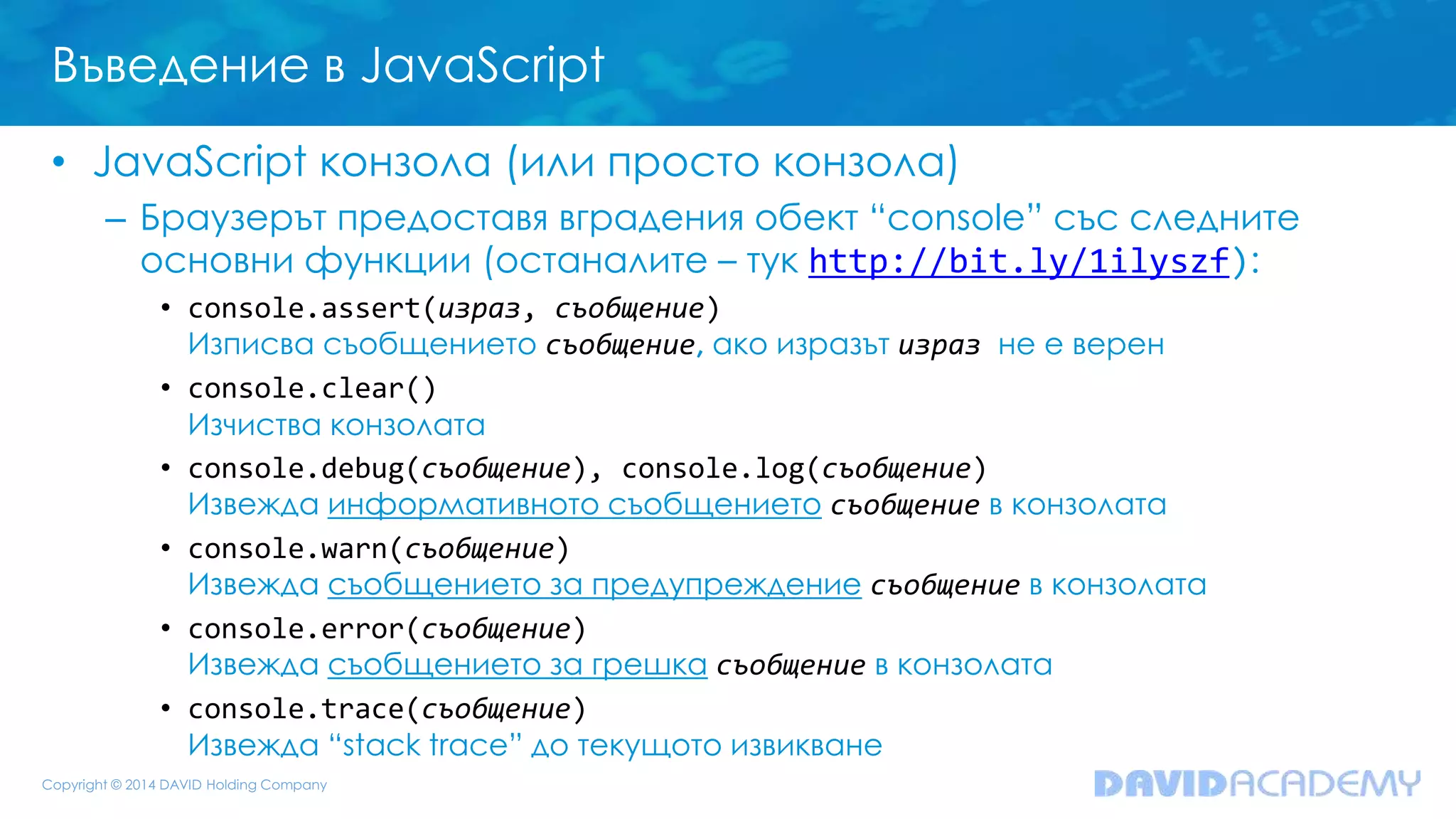 Въведение в JavaScript

• JavaScript конзола (или просто конзола)
  – Браузерът предоставя вградения обект “console” със следните основни функции (останалите – тук http://bit.ly/1ilyszf):
    • console.assert(израз, съобщение)
      Изписва съобщението съобщение, ако изразът израз не е верен
    • console.clear()
      Изчиства конзолата
    • console.debug(съобщение), console.log(съобщение)
      Извежда информативното съобщението съобщение в конзолата
    • console.warn(съобщение)
      Извежда съобщението за предупреждение съобщение в конзолата
    • console.error(съобщение)
      Извежда съобщението за грешка съобщение в конзолата
    • console.trace(съобщение)
      Извежда “stack trace” до текущото извикване

Copyright © 2014 DAVID Holding Company

DAVIDACADEMY